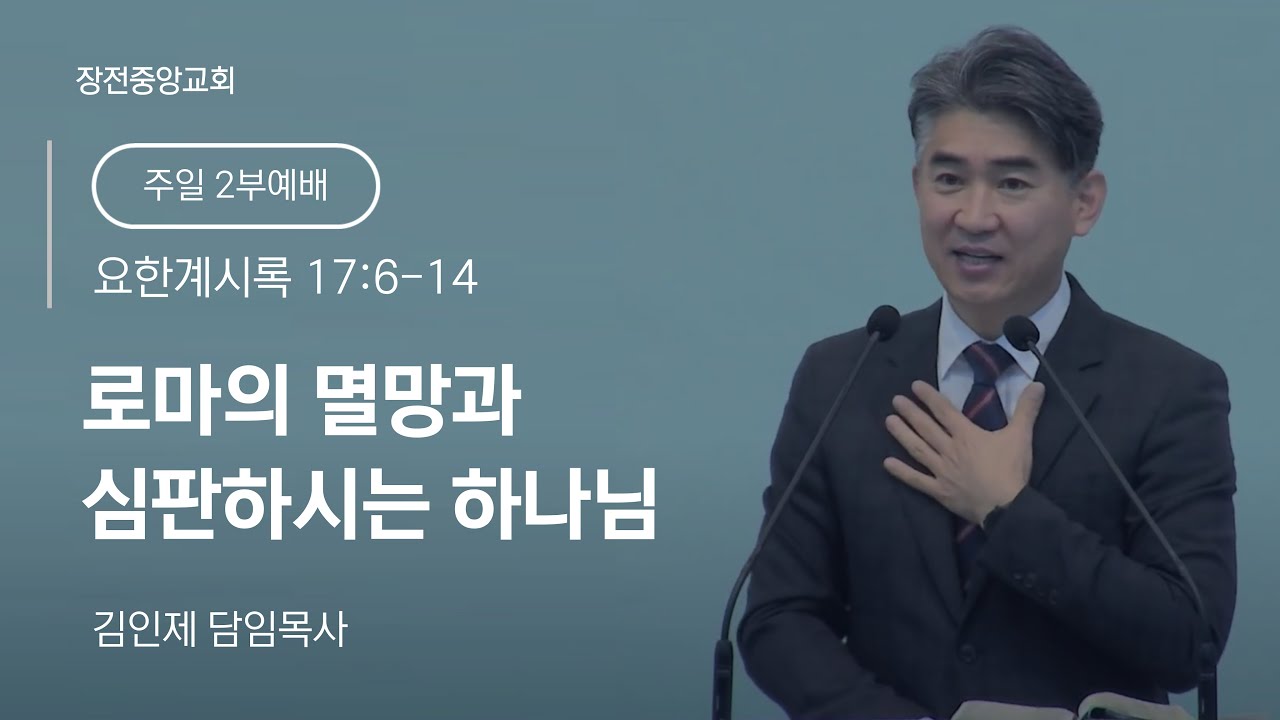 장전중앙교회

주일 2부예배

요한계시록 17:6-14

로마의 멸망과
심판하시는 하나님

김인제 담임목사